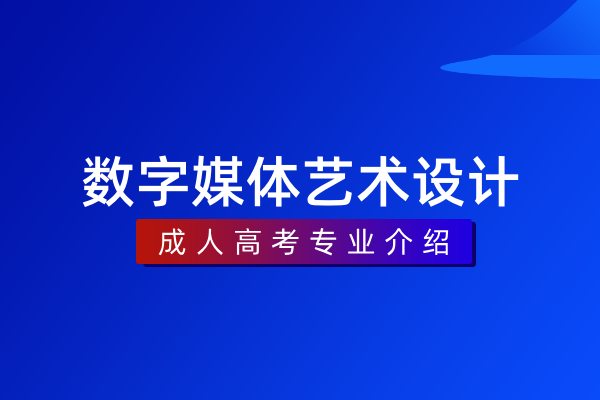 数字媒体艺术设计

成人高考专业介绍